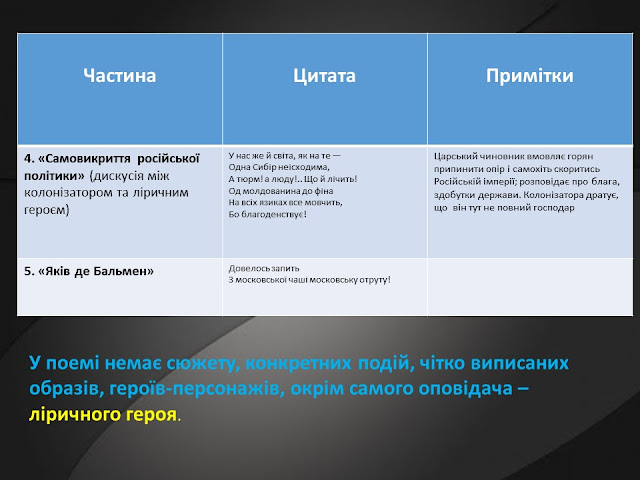 | Частина | Цитата | Примітки |
|---|---|---|
| 4. «Самовикриття російської політики» (дискусія між колонізатором та ліричним героєм) | У нас же й світа, як на те — Одна Сибір неісходима, А тюрм! а люду!.. Що й лічить! Од молдованина до фіна На всіх язиках все мовчить, Бо благоденствує! | Царський чиновник вмовляє горян припинити опір і самохіть скоритись Російській імперії; розповідає про блага, здобутки держави. Колонізатора дратує, що він тут не повний господар |
| 5. «Яків де Бальмен» | Довелось запить З московської чаші московську отруту! | |

У поемі немає сюжету, конкретних подій, чітко виписаних образів, героїв-персонажів, окрім самого оповідача – ліричного героя.